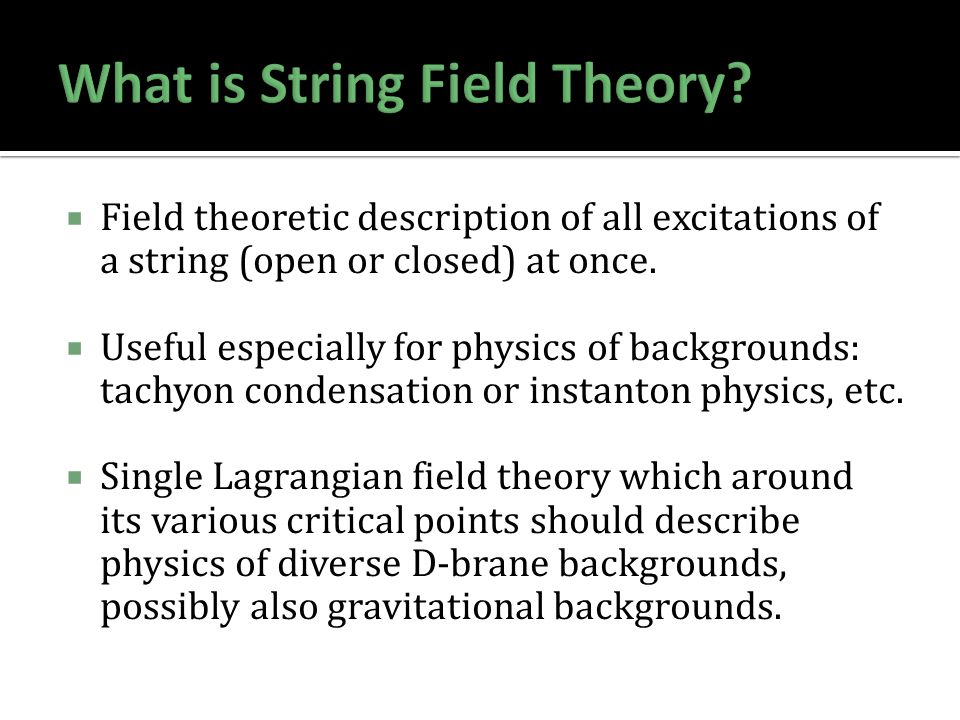 What is String Field Theory?

▪ Field theoretic description of all excitations of a string (open or closed) at once.

▪ Useful especially for physics of backgrounds: tachyon condensation or instanton physics, etc.

▪ Single Lagrangian field theory which around its various critical points should describe physics of diverse D-brane backgrounds, possibly also gravitational backgrounds.